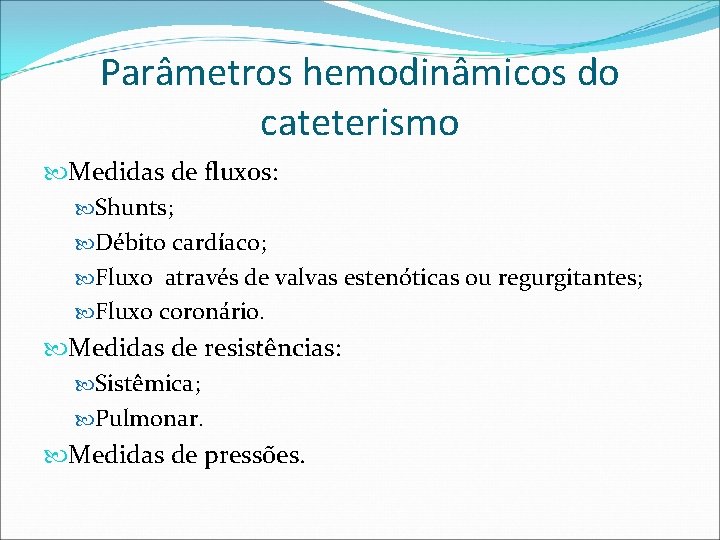 Parâmetros hemodinâmicos do cateterismo

Medidas de fluxos:

Shunts;

Débito cardíaco;

Fluxo através de valvas estenóticas ou regurgitantes;

Fluxo coronário.

Medidas de resistências:

Sistêmica;

Pulmonar.

Medidas de pressões.